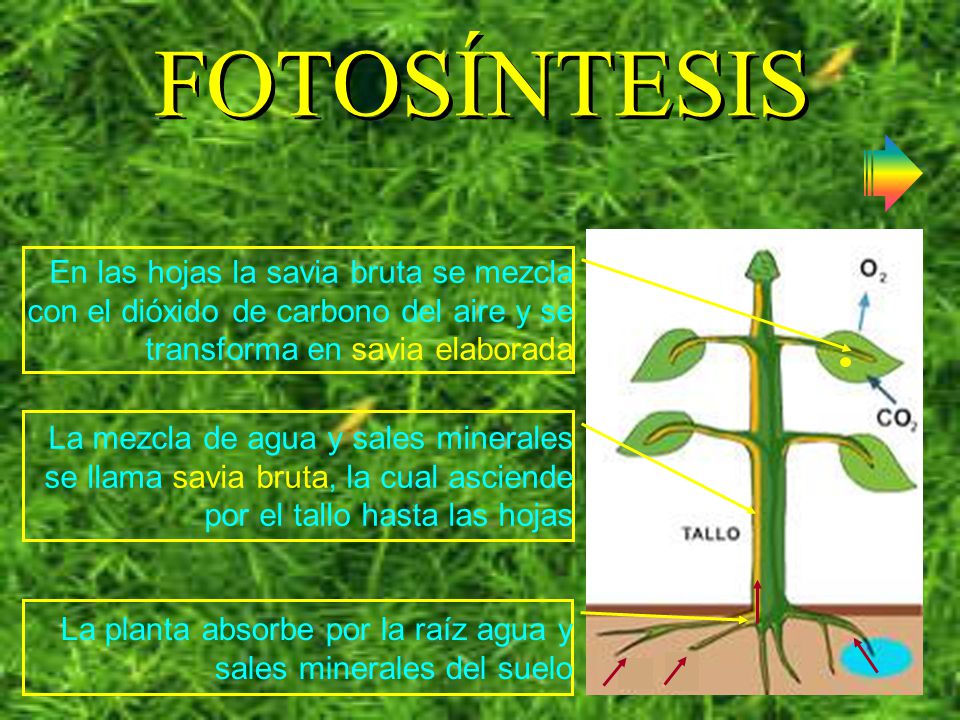 FOTOSÍNTESIS

En las hojas la savia bruta se mezcla con el dióxido de carbono del aire y se transforma en savia elaborada

La mezcla de agua y sales minerales se llama savia bruta, la cual asciende por el tallo hasta las hojas

La planta absorbe por la raíz agua y sales minerales del suelo

$O_2$

$CO_2$

TALLO